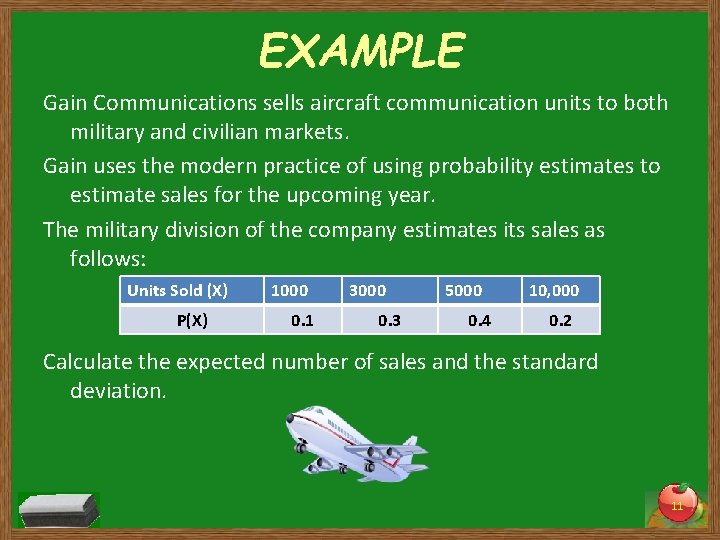 EXAMPLE

Gain Communications sells aircraft communication units to both military and civilian markets.

Gain uses the modern practice of using probability estimates to estimate sales for the upcoming year.

The military division of the company estimates its sales as follows:

| Units Sold (X) | 1000 | 3000 | 5000 | 10,000 |
|---|---|---|---|---|
| P(X) | 0.1 | 0.3 | 0.4 | 0.2 |

Calculate the expected number of sales and the standard deviation.

11